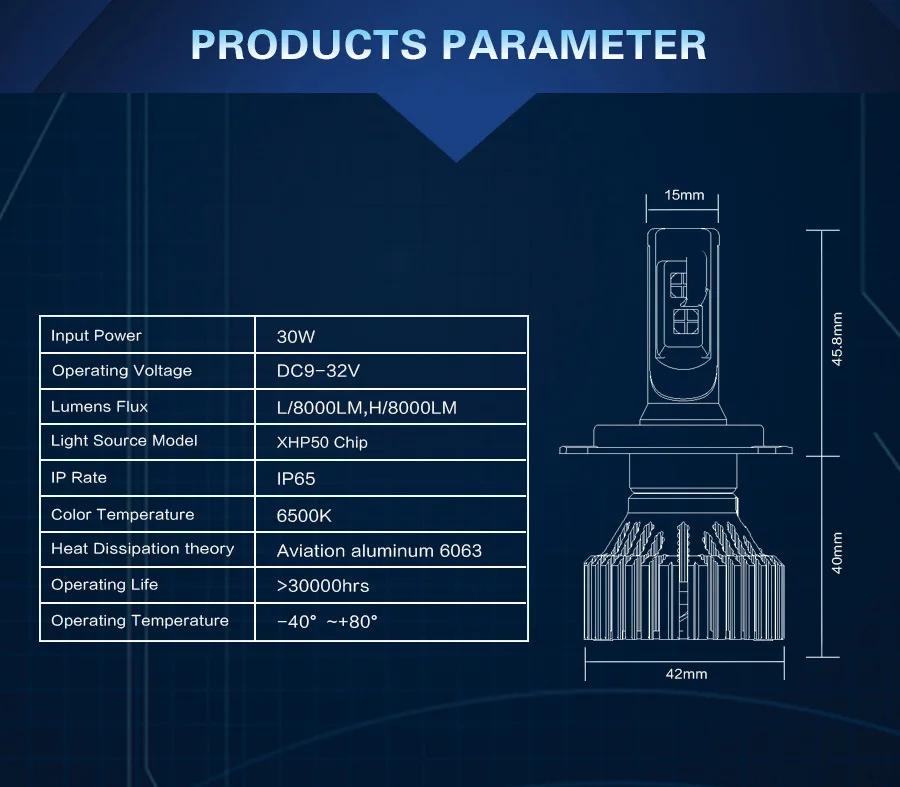 PRODUCTS PARAMETER

| Input Power | 30W |
|---|---|
| Operating Voltage | DC9-32V |
| Lumens Flux | L/8000LM,H/8000LM |
| Light Source Model | XHP50 Chip |
| IP Rate | IP65 |
| Color Temperature | 6500K |
| Heat Dissipation theory | Aviation aluminum 6063 |
| Operating Life | >30000hrs |
| Operating Temperature | -40° ~+80° |

15mm

45.8mm

40mm

42mm